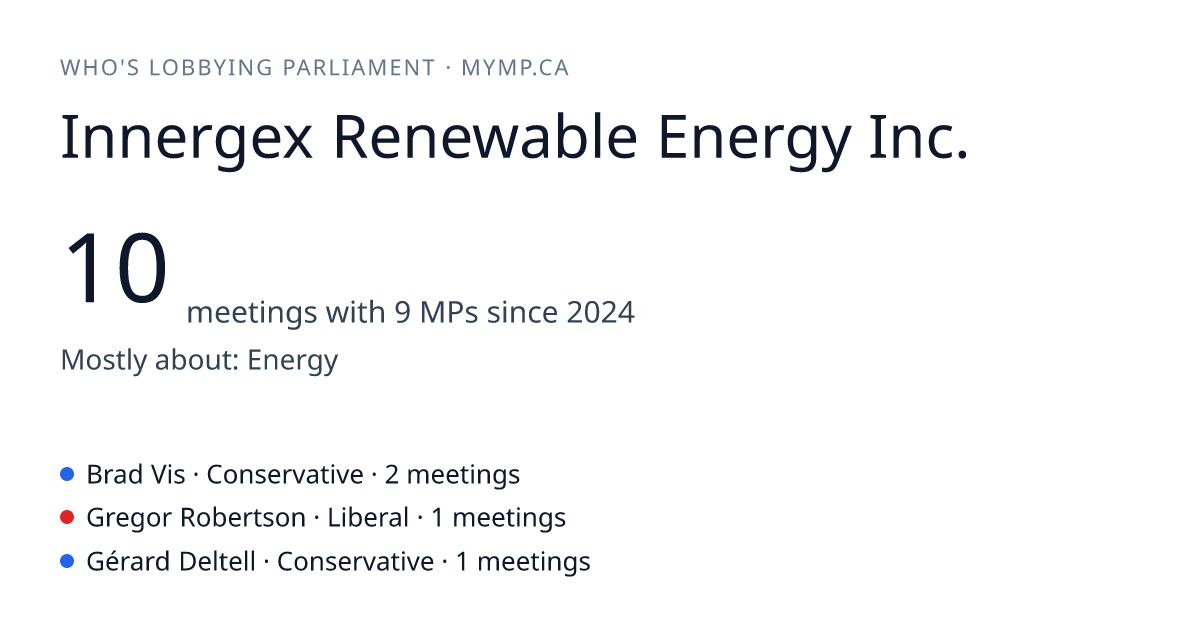 WHO'S LOBBYING PARLIAMENT · MYMP.CA

Innergex Renewable Energy Inc.

10 meetings with 9 MPs since 2024

Mostly about: Energy

Brad Vis · Conservative · 2 meetings
Gregor Robertson · Liberal · 1 meetings
Gérard Deltell · Conservative · 1 meetings